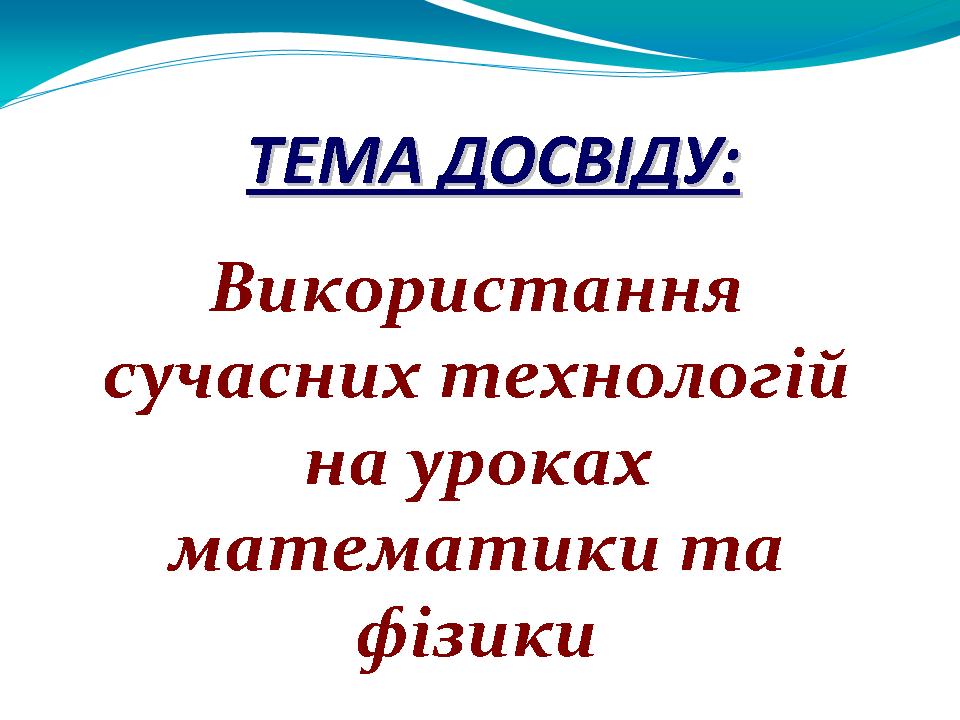 ТЕМА ДОСВІДУ:

Використання сучасних технологій на уроках математики та фізики